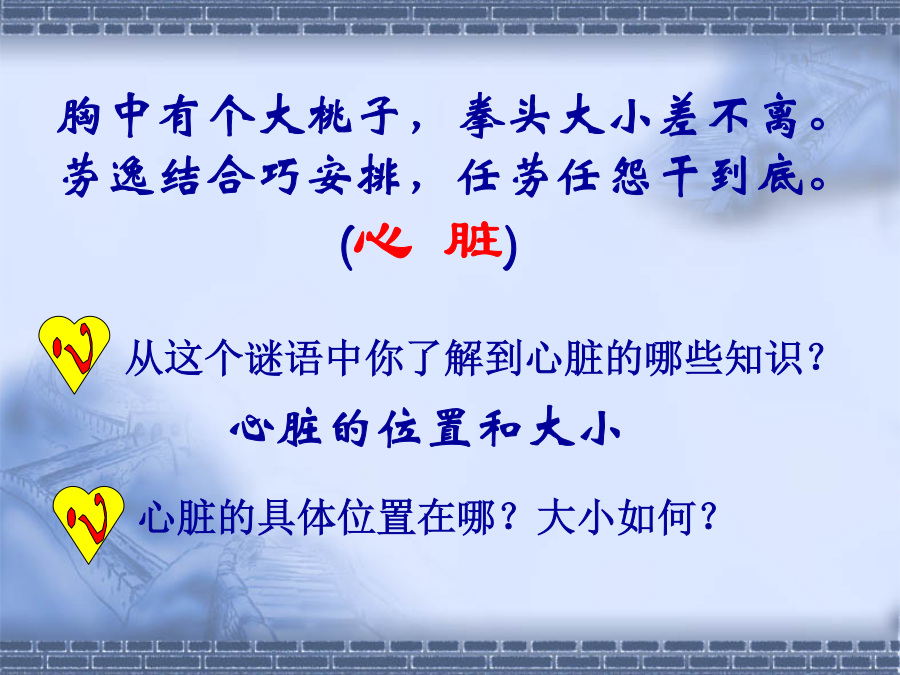 胸中有个大桃子，拳头大小差不离。
劳逸结合巧安排，任劳任怨干到底。
(心 脏)

心 从这个谜语中你了解到心脏的哪些知识？

心脏的位置和大小

心 心脏的具体位置在哪？大小如何？